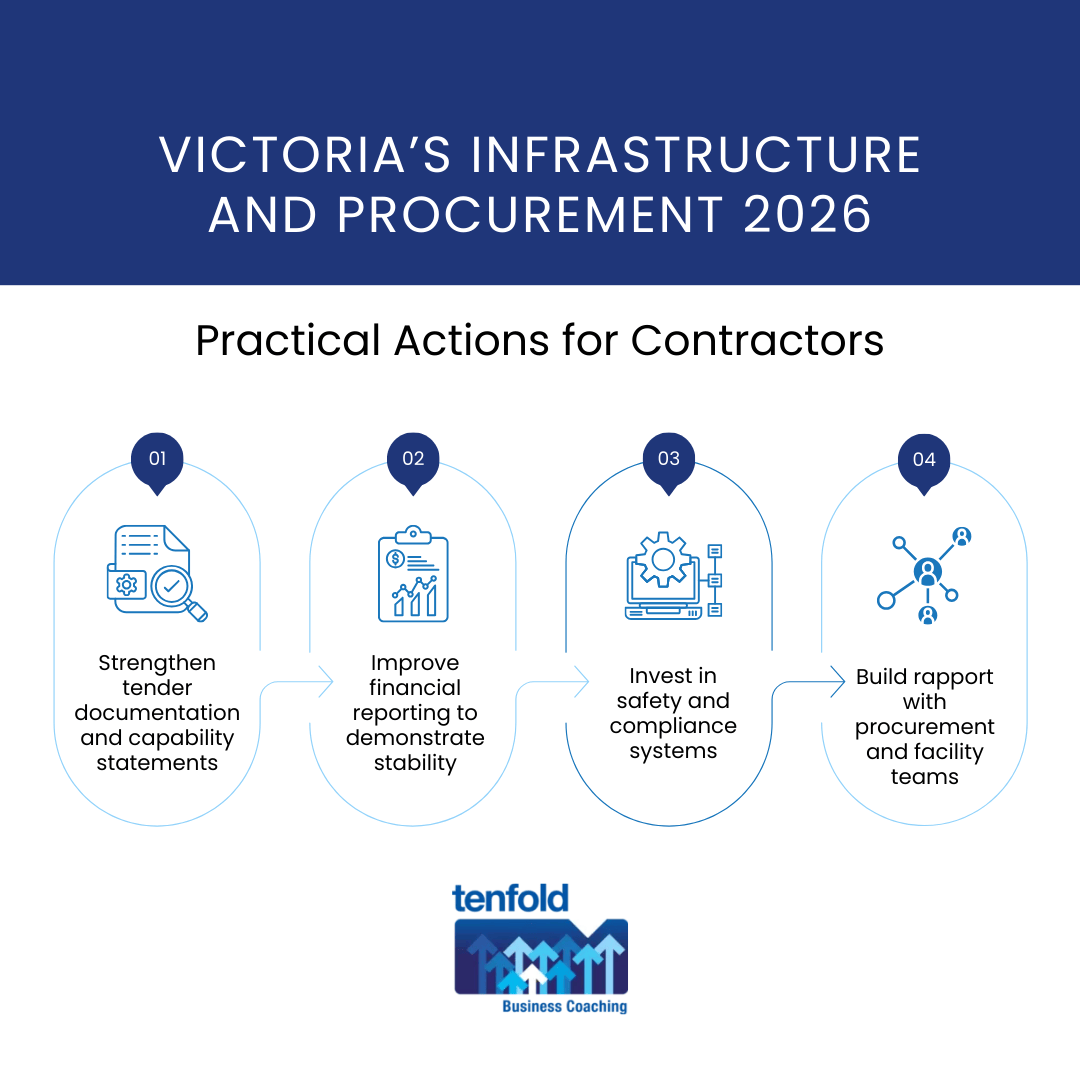 VICTORIA'S INFRASTRUCTURE AND PROCUREMENT 2026

Practical Actions for Contractors

01

Strengthen tender documentation and capability statements

02

Improve financial reporting to demonstrate stability

03

Invest in safety and compliance systems

04

Build rapport with procurement and facility teams

tenfold

Business Coaching